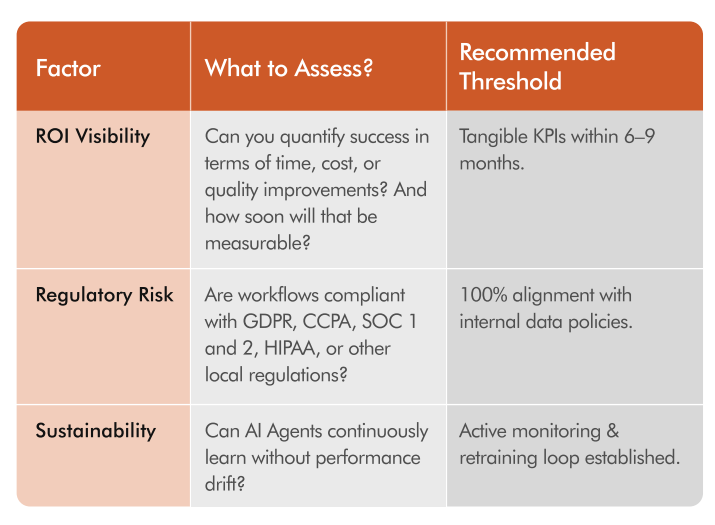 | Factor | What to Assess? | Recommended Threshold |
|---|---|---|
| ROI Visibility | Can you quantify success in terms of time, cost, or quality improvements? And how soon will that be measurable? | Tangible KPIs within 6–9 months. |
| Regulatory Risk | Are workflows compliant with GDPR, CCPA, SOC 1 and 2, HIPAA, or other local regulations? | 100% alignment with internal data policies. |
| Sustainability | Can AI Agents continuously learn without performance drift? | Active monitoring & retraining loop established. |